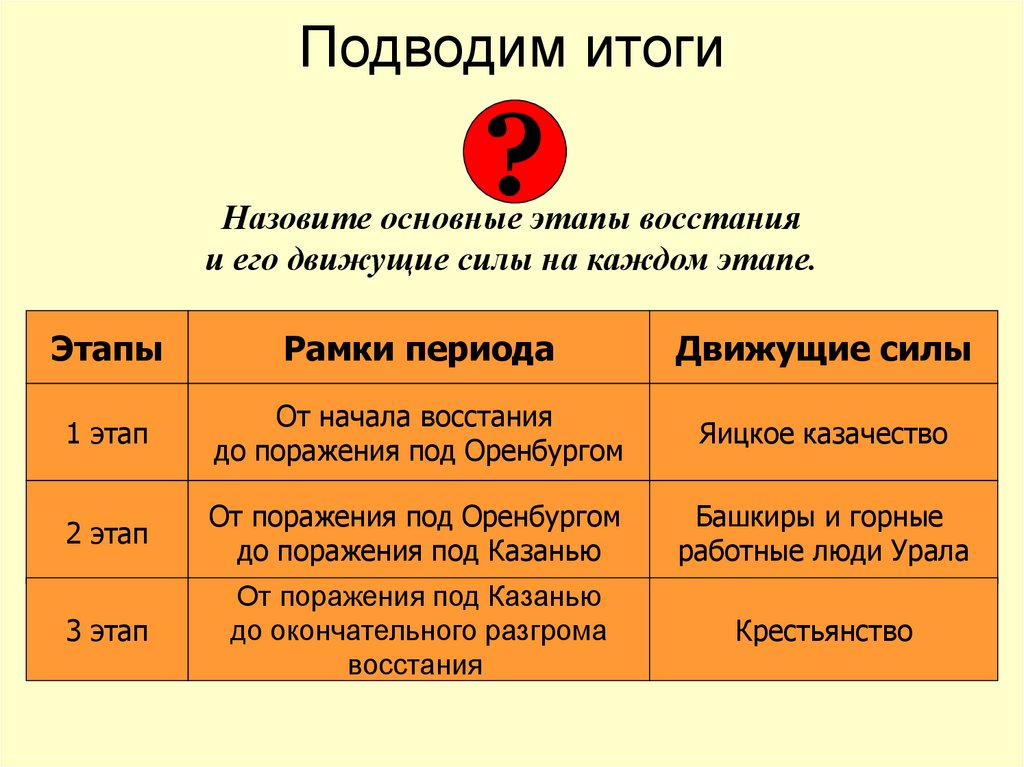 Подводим итоги

?

Назовите основные этапы восстания и его движущие силы на каждом этапе.

| Этапы | Рамки периода | Движущие силы |
|---|---|---|
| 1 этап | От начала восстания до поражения под Оренбургом | Яицкое казачество |
| 2 этап | От поражения под Оренбургом до поражения под Казанью | Башкиры и горные работные люди Урала |
| 3 этап | От поражения под Казанью до окончательного разгрома восстания | Крестьянство |